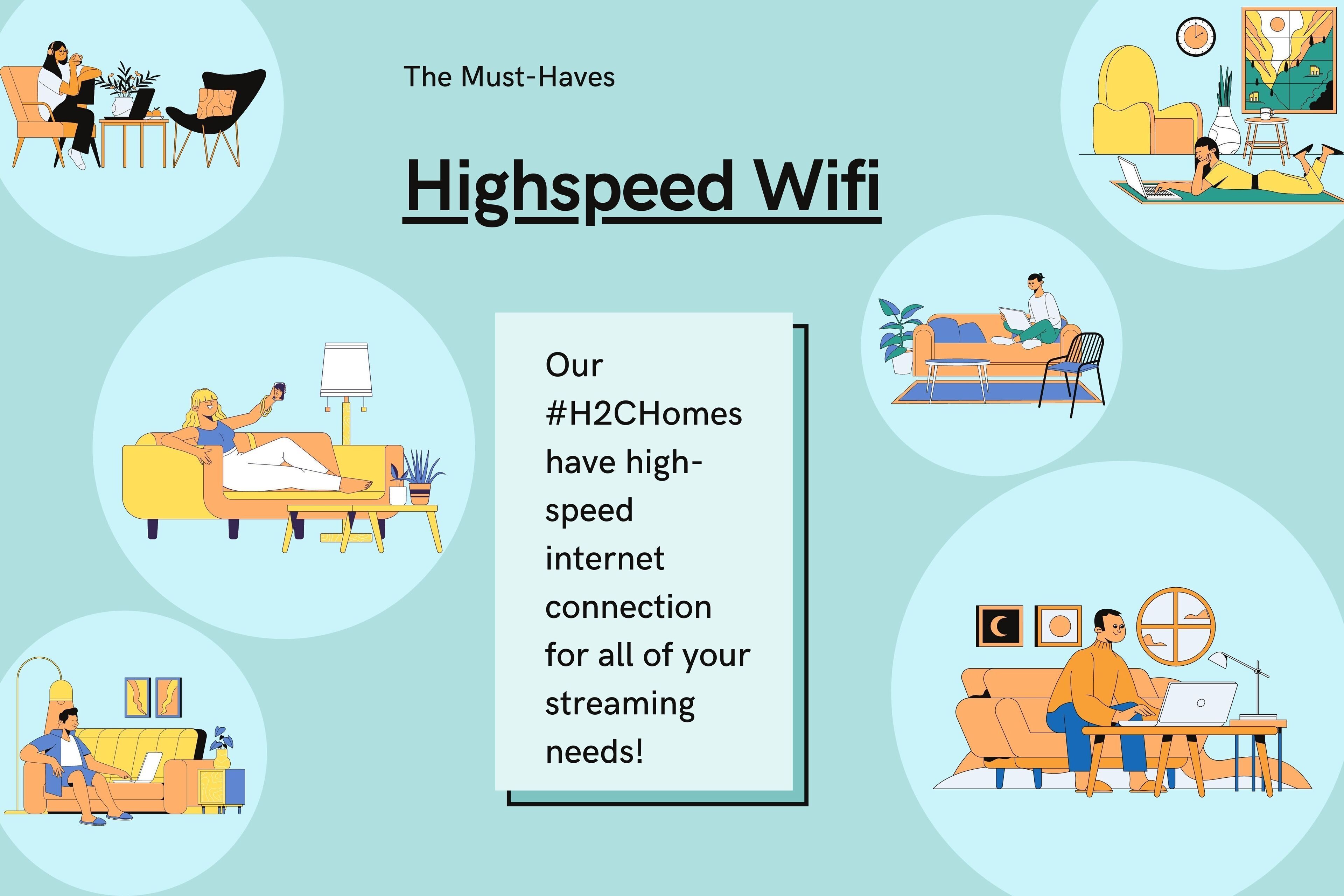 The Must-Haves

Highspeed Wifi

Our #H2CHomes have high-speed internet connection for all of your streaming needs!